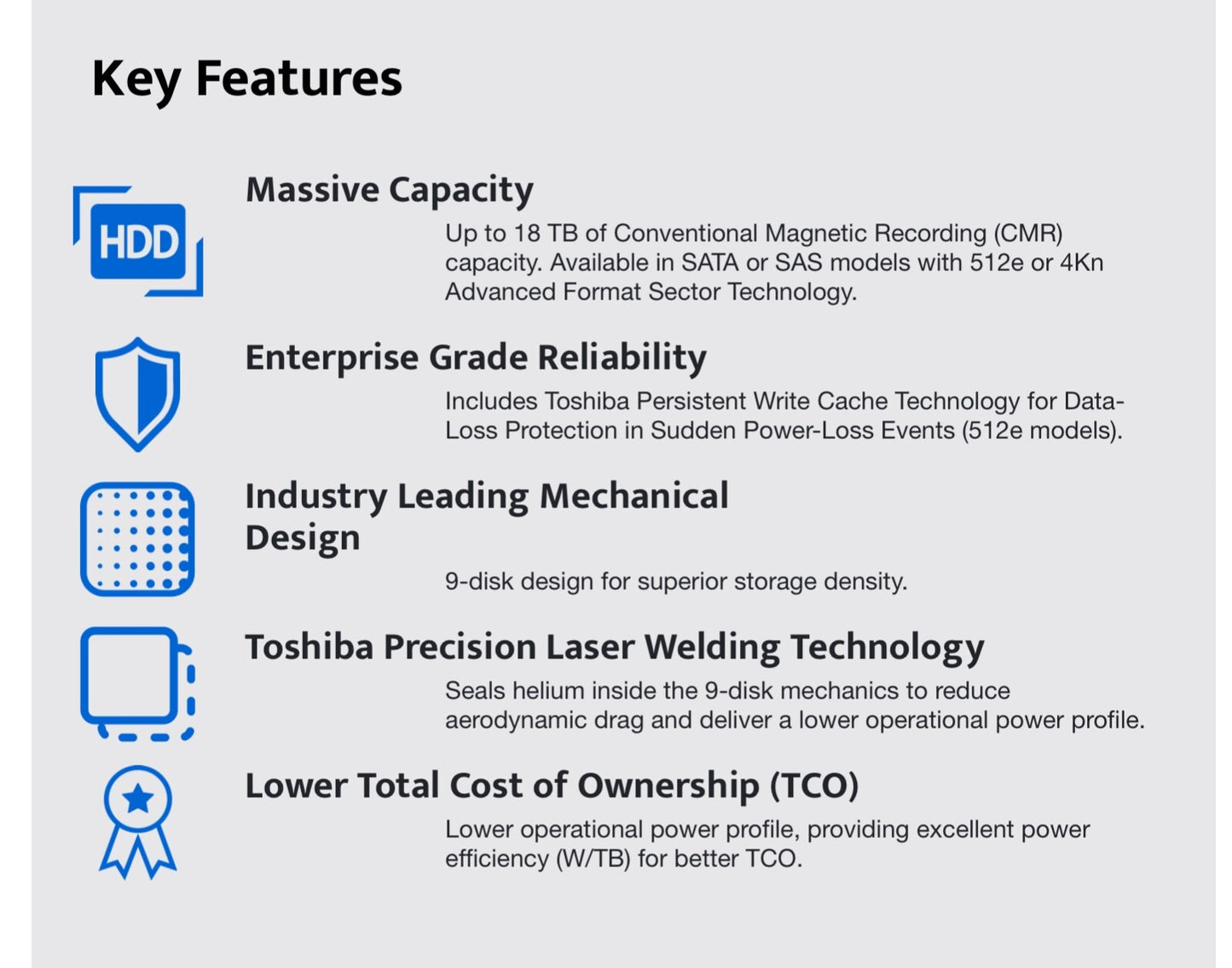 Key Features

HDD

Massive Capacity

Up to 18 TB of Conventional Magnetic Recording (CMR) capacity. Available in SATA or SAS models with 512e or 4Kn Advanced Format Sector Technology.

Enterprise Grade Reliability

Includes Toshiba Persistent Write Cache Technology for Data-Loss Protection in Sudden Power-Loss Events (512e models).

Industry Leading Mechanical Design

9-disk design for superior storage density.

Toshiba Precision Laser Welding Technology

Seals helium inside the 9-disk mechanics to reduce aerodynamic drag and deliver a lower operational power profile.

Lower Total Cost of Ownership (TCO)

Lower operational power profile, providing excellent power efficiency (W/TB) for better TCO.